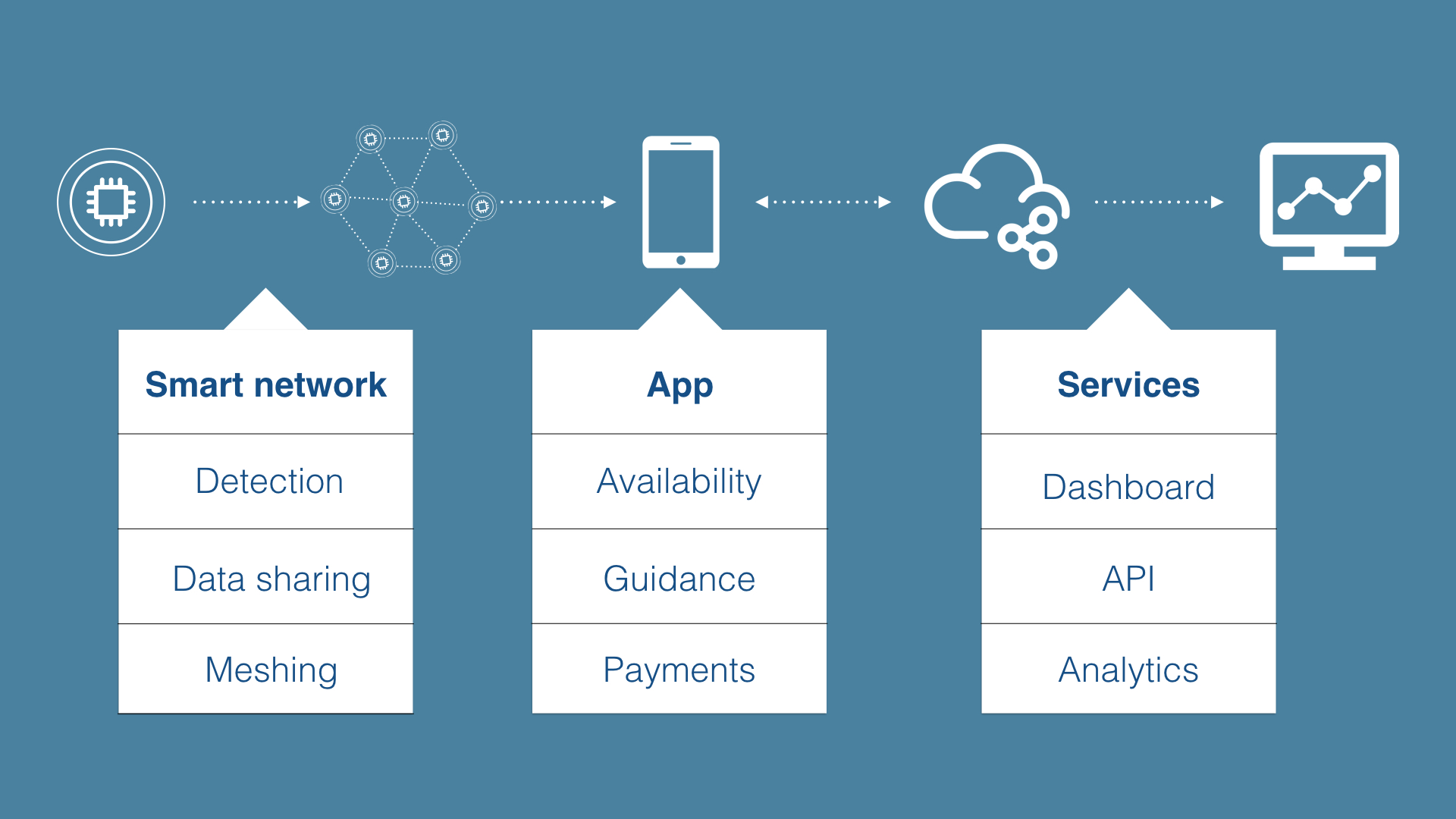 Smart network

Detection

Data sharing

Meshing

App

Availability

Guidance

Payments

Services

Dashboard

API

Analytics